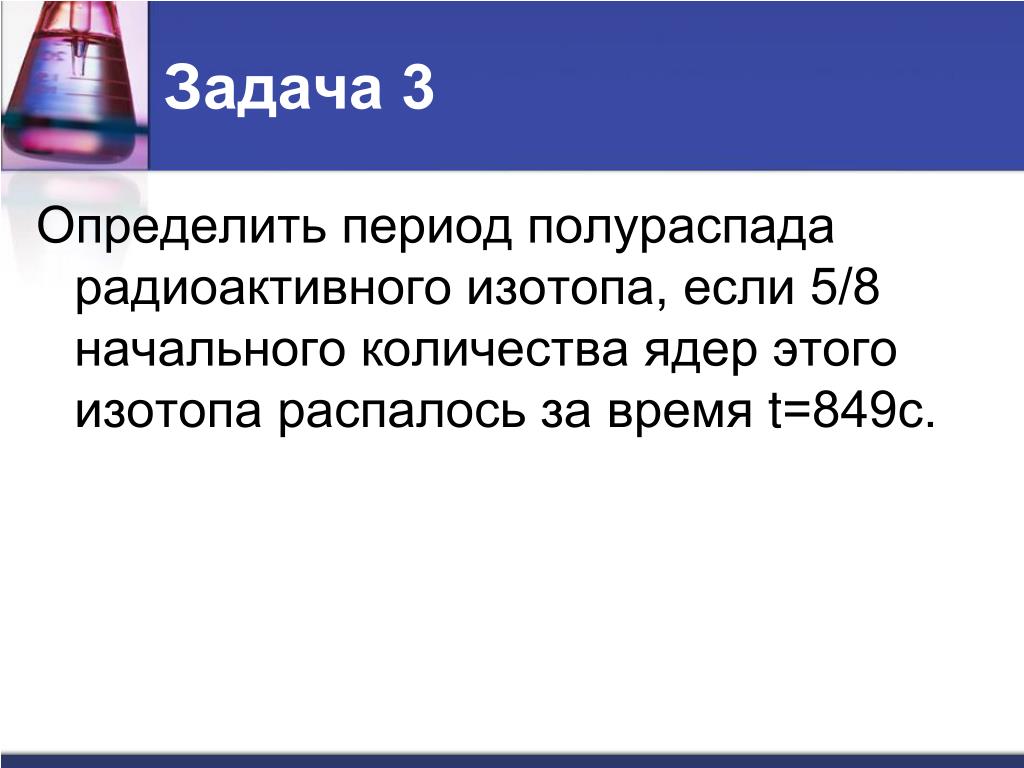 Задача 3

Определить период полураспада радиоактивного изотопа, если 5/8 начального количества ядер этого изотопа распалось за время t=849с.